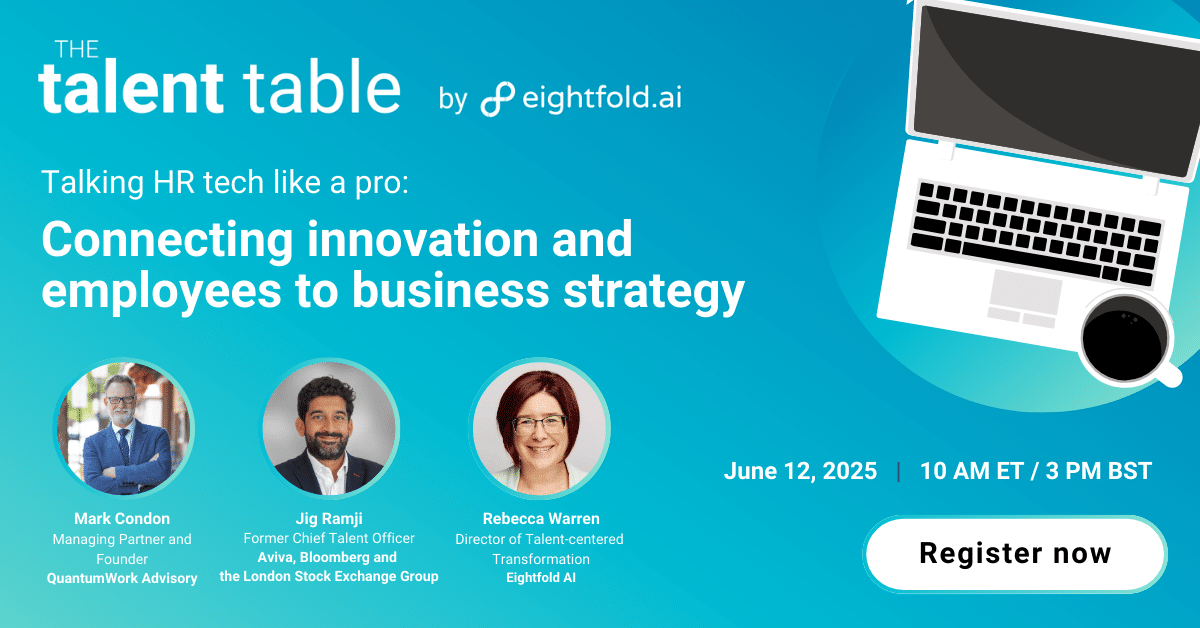 THE talent table by eightfold.ai

Talking HR tech like a pro:

Connecting innovation and employees to business strategy

Mark Condon
Managing Partner and Founder
QuantumWork Advisory

Jig Ramji
Former Chief Talent Officer
Aviva, Bloomberg and the London Stock Exchange Group

Rebecca Warren
Director of Talent-centered Transformation
Eightfold AI

June 12, 2025 | 10 AM ET / 3 PM BST

Register now